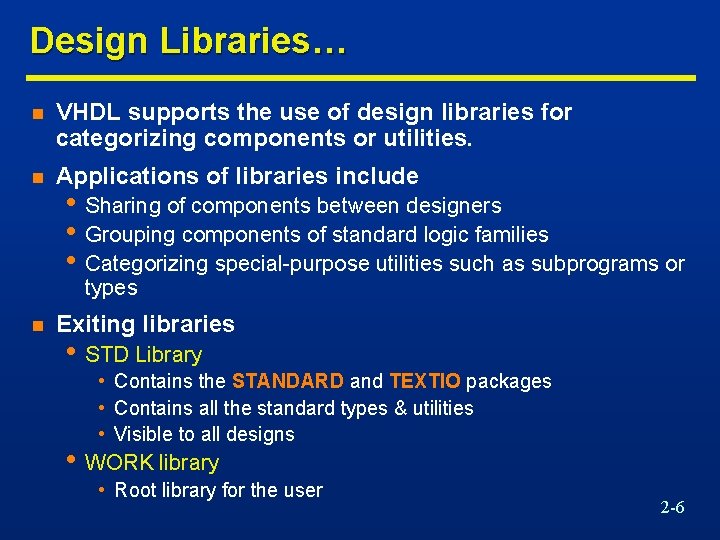 Design Libraries…

- VHDL supports the use of design libraries for categorizing components or utilities.
- Applications of libraries include
  - Sharing of components between designers
  - Grouping components of standard logic families
  - Categorizing special-purpose utilities such as subprograms or types
- Exiting libraries
  - STD Library
    - Contains the STANDARD and TEXTIO packages
    - Contains all the standard types & utilities
    - Visible to all designs
  - WORK library
    - Root library for the user

2-6